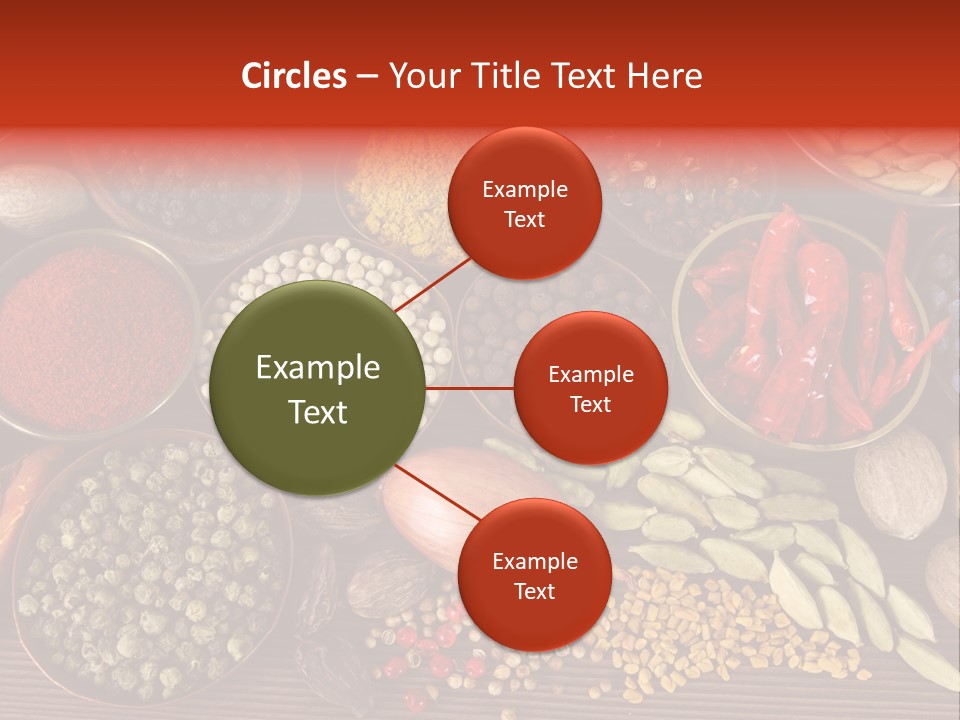 Circles – Your Title Text Here

Example Text

Example Text

Example Text

Example Text